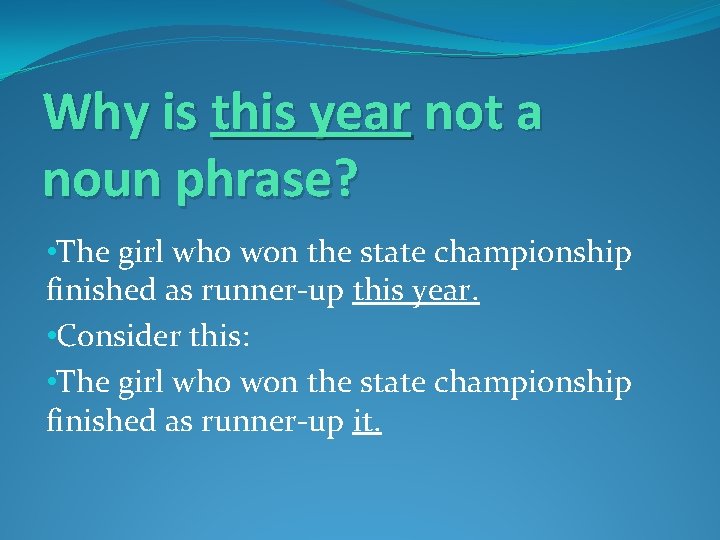 Why is this year not a noun phrase?

•The girl who won the state championship finished as runner-up this year.

•Consider this:

•The girl who won the state championship finished as runner-up it.